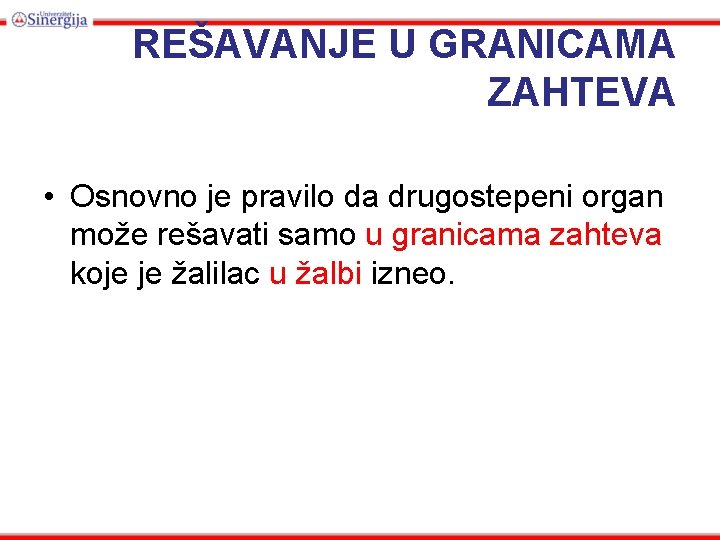 Univerzitet Sinergija

REŠAVANJE U GRANICAMA ZAHTEVA

• Osnovno je pravilo da drugostepeni organ može rešavati samo u granicama zahteva koje je žalilac u žalbi izneo.